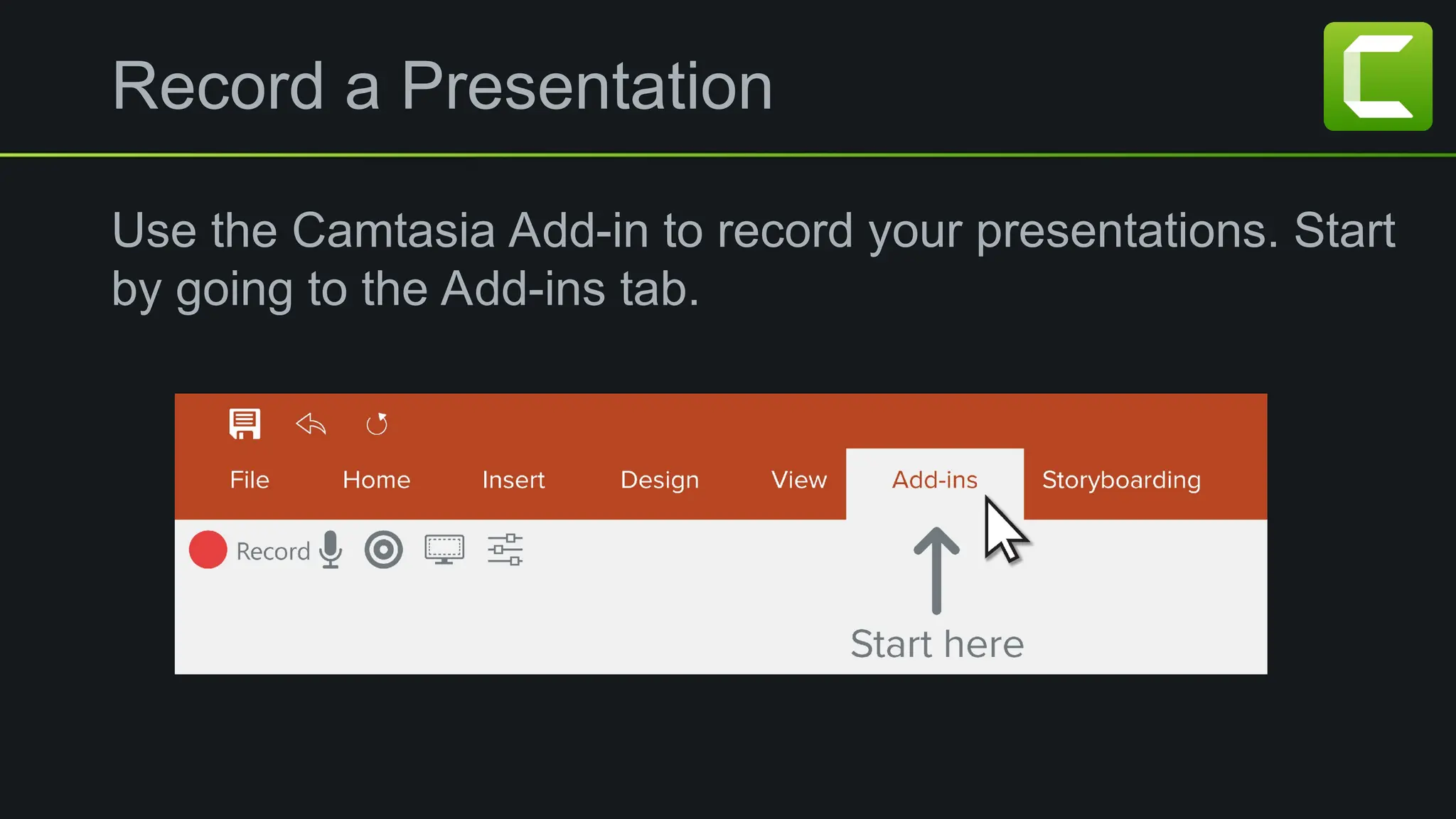 Record a Presentation

Use the Camtasia Add-in to record your presentations. Start by going to the Add-ins tab.

File Home Insert Design View Add-ins Storyboarding

Record

Start here